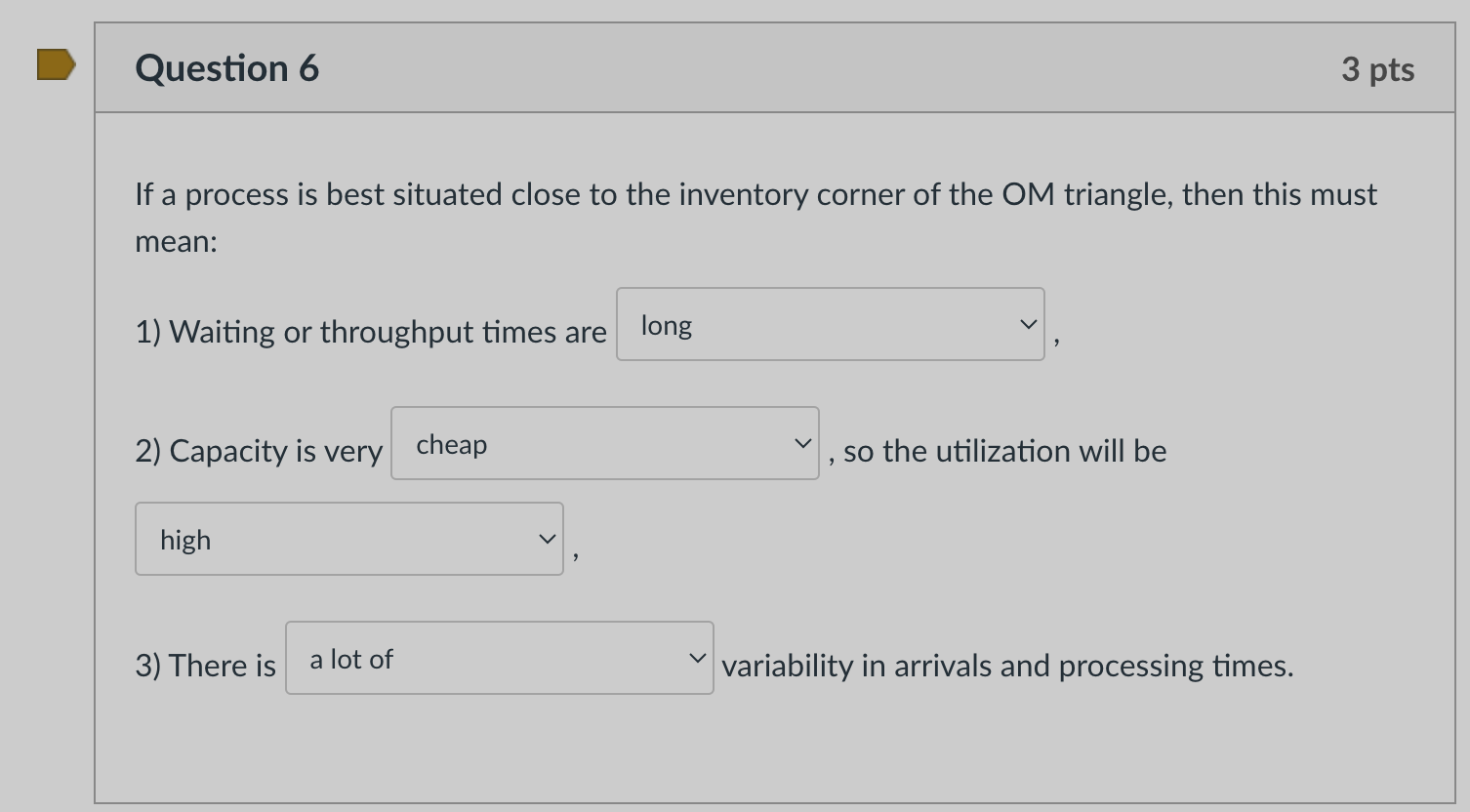 Question 6

3 pts

If a process is best situated close to the inventory corner of the OM triangle, then this must mean:

1) Waiting or throughput times are long ,

2) Capacity is very cheap , so the utilization will be high ,

3) There is a lot of variability in arrivals and processing times.